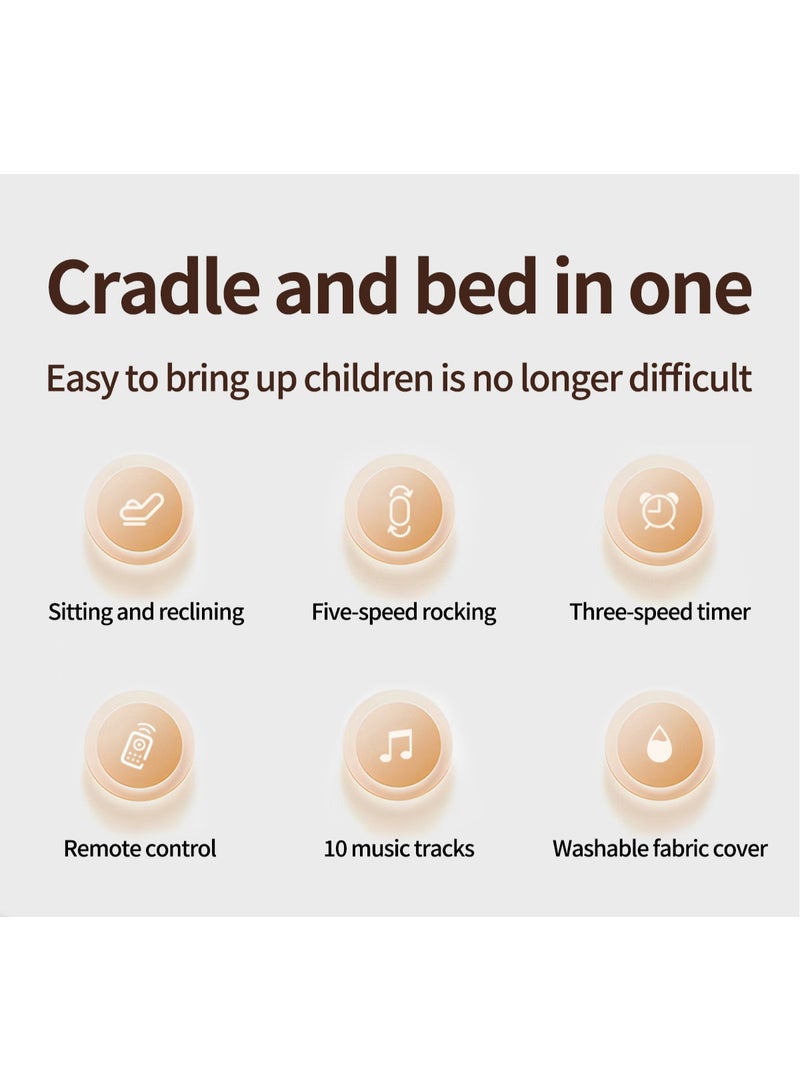 Cradle and bed in one

Easy to bring up children is no longer difficult

Sitting and reclining

Five-speed rocking

Three-speed timer

Remote control

10 music tracks

Washable fabric cover